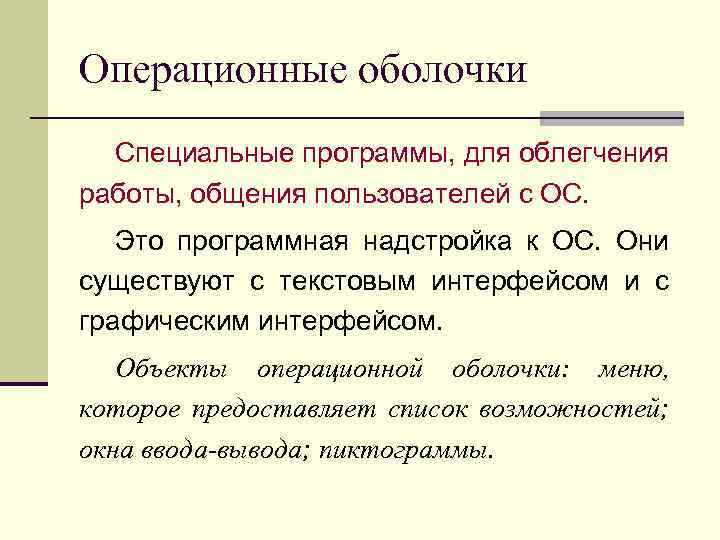 Операционные оболочки

Специальные программы, для облегчения работы, общения пользователей с ОС.

Это программная надстройка к ОС. Они существуют с текстовым интерфейсом и с графическим интерфейсом.

Объекты операционной оболочки: меню, которое предоставляет список возможностей; окна ввода-вывода; пиктограммы.